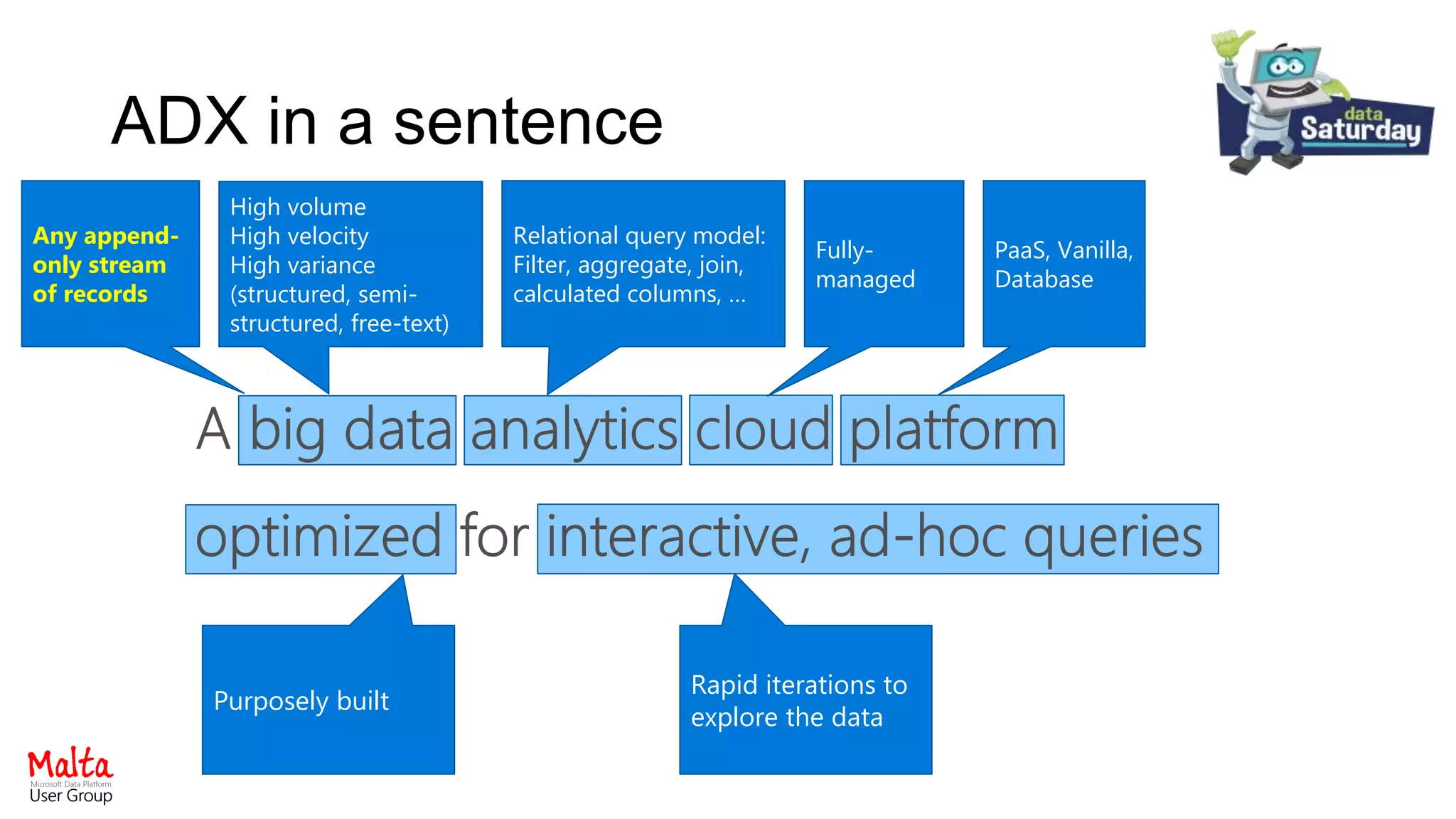 ADX in a sentence

data Saturday

Any append-only stream of records

High volume
High velocity
High variance (structured, semi-structured, free-text)

Relational query model: Filter, aggregate, join, calculated columns, …

Fully-managed

PaaS, Vanilla, Database

A big data analytics cloud platform

optimized for interactive, ad-hoc queries

Purposely built

Rapid iterations to explore the data

Malta
Microsoft Data Platform
User Group